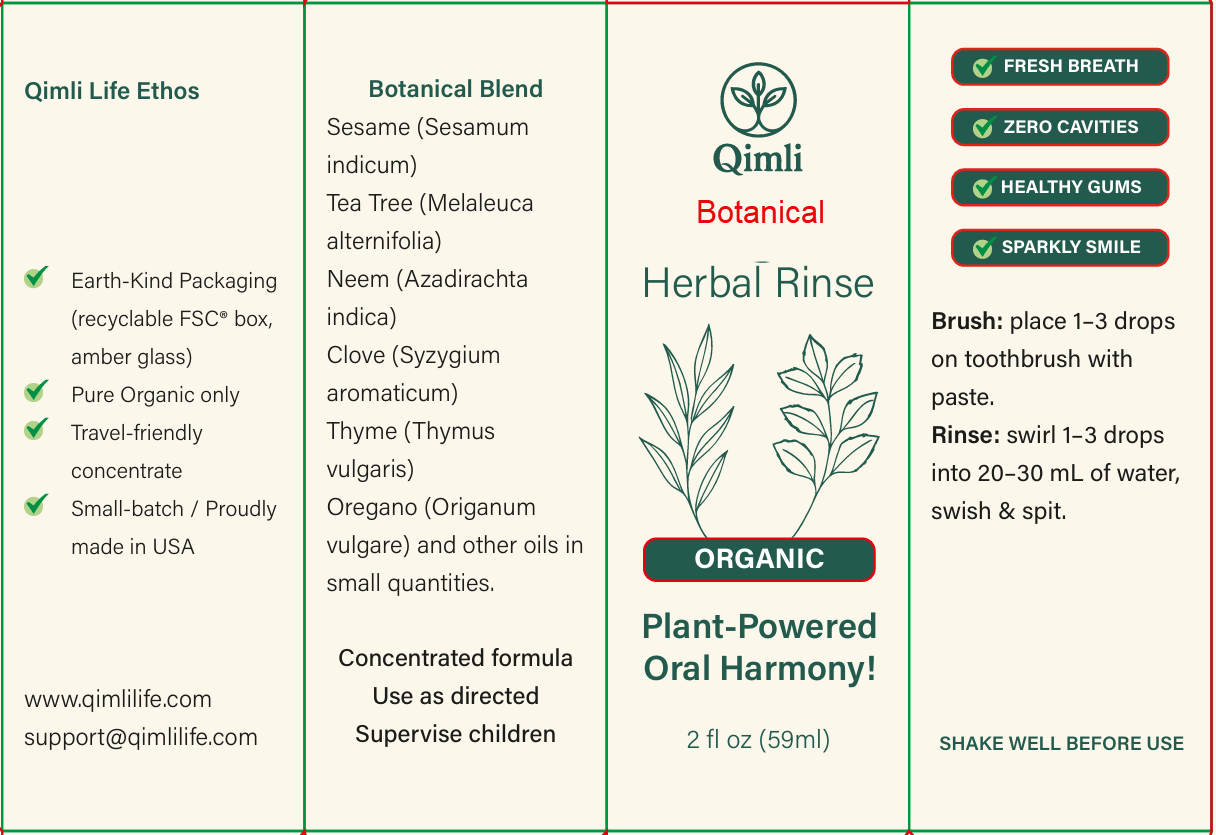 Qimli Life Ethos

Earth-Kind Packaging (recyclable FSC® box, amber glass)
Pure Organic only
Travel-friendly concentrate
Small-batch / Proudly made in USA

www.qimlilife.com
support@qimlilife.com

Botanical Blend
Sesame (Sesamum indicum)
Tea Tree (Melaleuca alternifolia)
Neem (Azadirachta indica)
Clove (Syzygium aromaticum)
Thyme (Thymus vulgaris)
Oregano (Origanum vulgare) and other oils in small quantities.

Concentrated formula
Use as directed
Supervise children

Qimli
Botanical
Herbal Rinse
ORGANIC
Plant-Powered Oral Harmony!
2 fl oz (59ml)

FRESH BREATH
ZERO CAVITIES
HEALTHY GUMS
SPARKLY SMILE

Brush: place 1–3 drops on toothbrush with paste.
Rinse: swirl 1–3 drops into 20–30 mL of water, swish & spit.

SHAKE WELL BEFORE USE